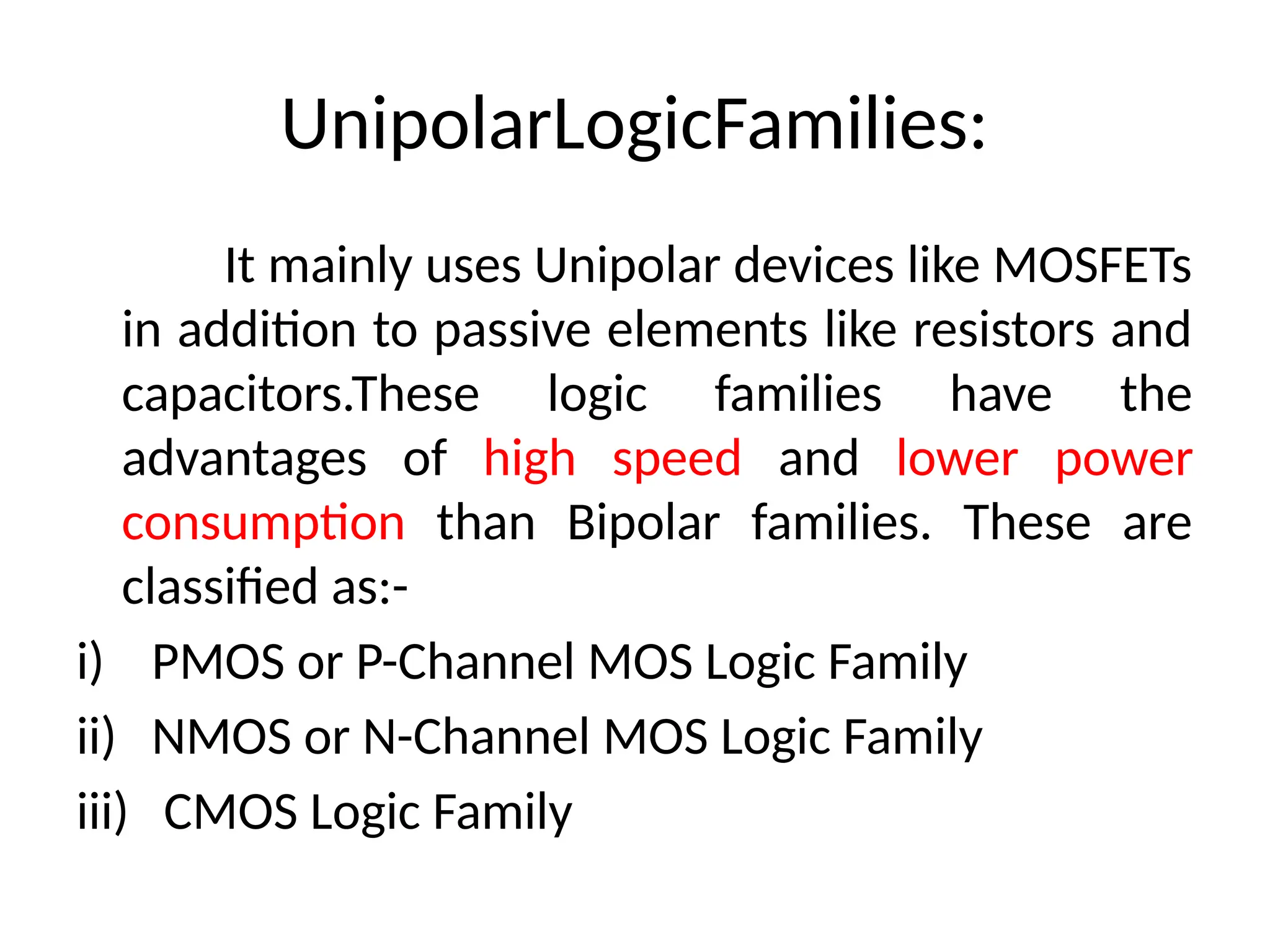 UnipolarLogicFamilies:

It mainly uses Unipolar devices like MOSFETs in addition to passive elements like resistors and capacitors.These logic families have the advantages of high speed and lower power consumption than Bipolar families. These are classified as:-

i) PMOS or P-Channel MOS Logic Family
ii) NMOS or N-Channel MOS Logic Family
iii) CMOS Logic Family